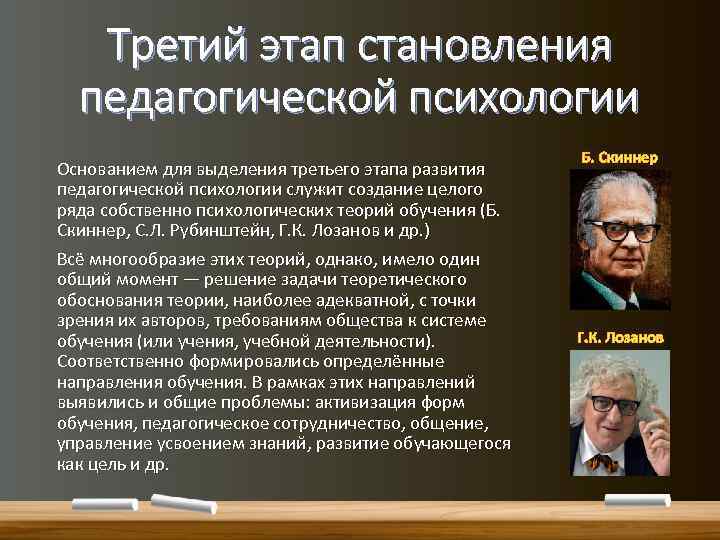 Третий этап становления педагогической психологии

Основанием для выделения третьего этапа развития педагогической психологии служит создание целого ряда собственно психологических теорий обучения (Б. Скиннер, С.Л. Рубинштейн, Г.К. Лозанов и др.)

Всё многообразие этих теорий, однако, имело один общий момент — решение задачи теоретического обоснования теории, наиболее адекватной, с точки зрения их авторов, требованиям общества к системе обучения (или учения, учебной деятельности). Соответственно формировались определённые направления обучения. В рамках этих направлений выявились и общие проблемы: активизация форм обучения, педагогическое сотрудничество, общение, управление усвоением знаний, развитие обучающегося как цель и др.

Б. Скиннер

Г.К. Лозанов